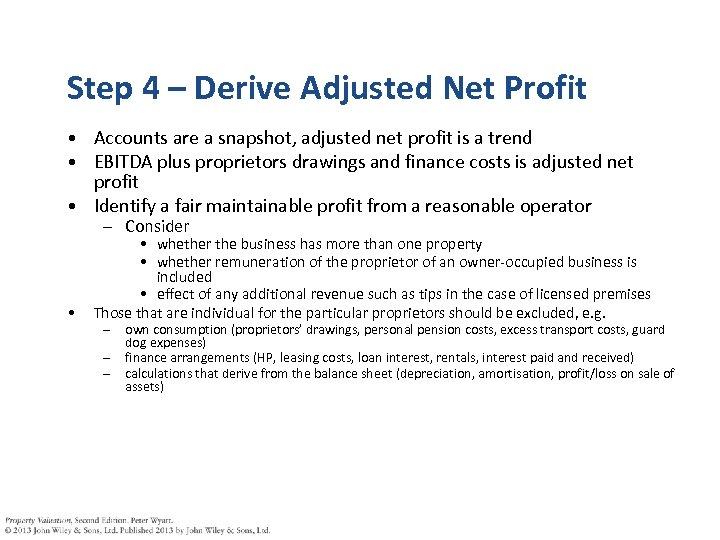 Step 4 – Derive Adjusted Net Profit

• Accounts are a snapshot, adjusted net profit is a trend
• EBITDA plus proprietors drawings and finance costs is adjusted net profit
• Identify a fair maintainable profit from a reasonable operator
– Consider
• whether the business has more than one property
• whether remuneration of the proprietor of an owner-occupied business is included
• effect of any additional revenue such as tips in the case of licensed premises
• Those that are individual for the particular proprietors should be excluded, e.g.
– own consumption (proprietors' drawings, personal pension costs, excess transport costs, guard dog expenses)
– finance arrangements (HP, leasing costs, loan interest, rentals, interest paid and received)
– calculations that derive from the balance sheet (depreciation, amortisation, profit/loss on sale of assets)

Property Valuation, Second Edition. Peter Wyatt.
© 2013 John Wiley & Sons, Ltd. Published 2013 by John Wiley & Sons, Ltd.